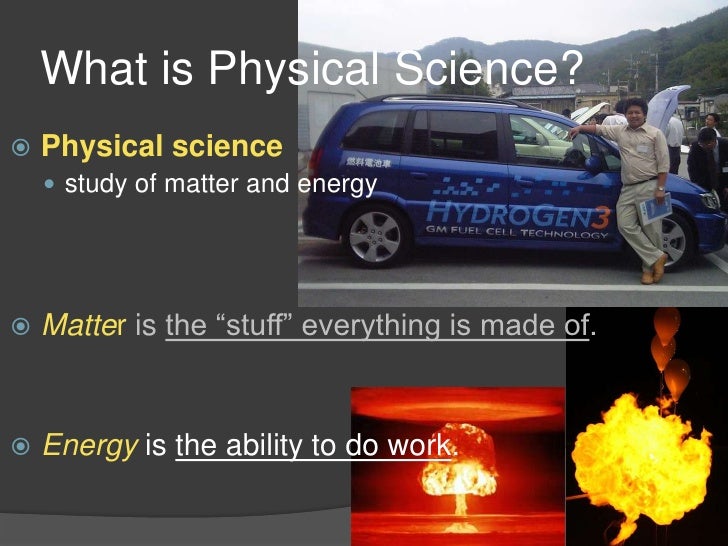 What is Physical Science?

Physical science

study of matter and energy

燃料電池車

HYDROGEN3

GM FUEL CELL TECHNOLOGY

Matter is the “stuff” everything is made of.

Energy is the ability to do work.